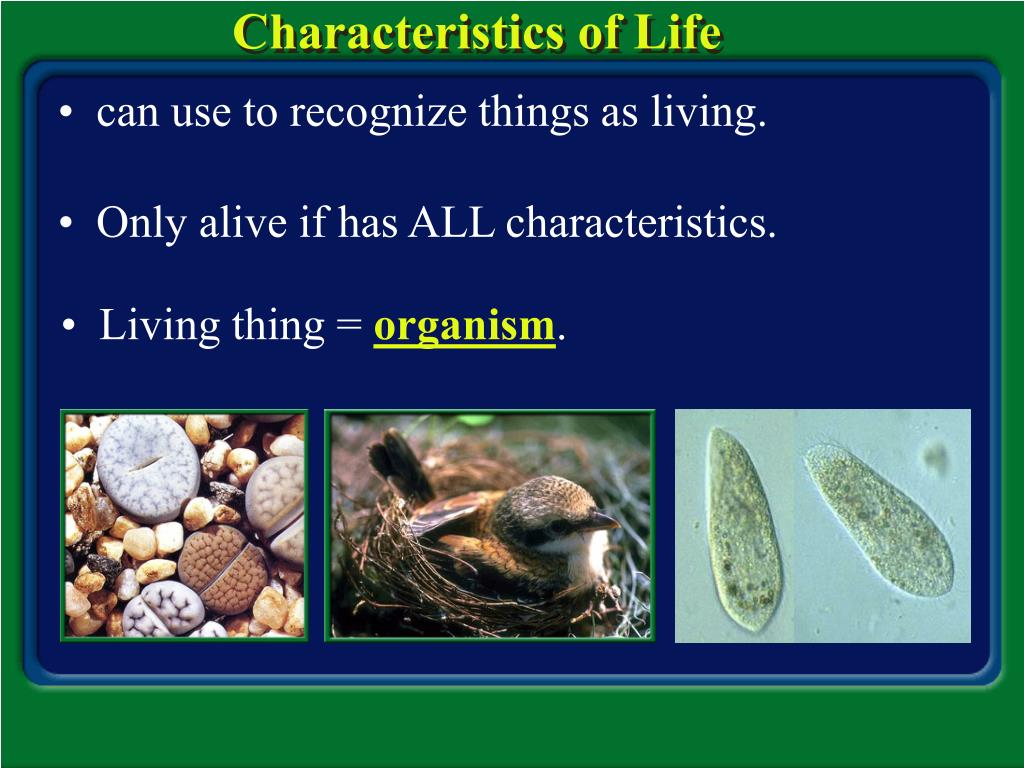 Characteristics of Life

• can use to recognize things as living.

• Only alive if has ALL characteristics.

• Living thing = organism.